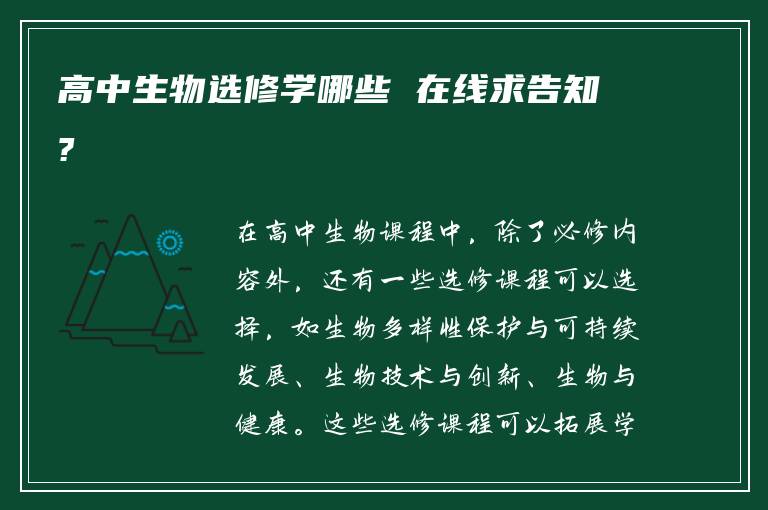 高中生物选修学哪些 在线求告知?

在高中生物课程中，除了必修内容外，还有一些选修课程可以选择，如生物多样性保护与可持续发展、生物技术与创新、生物与健康。这些选修课程可以拓展学